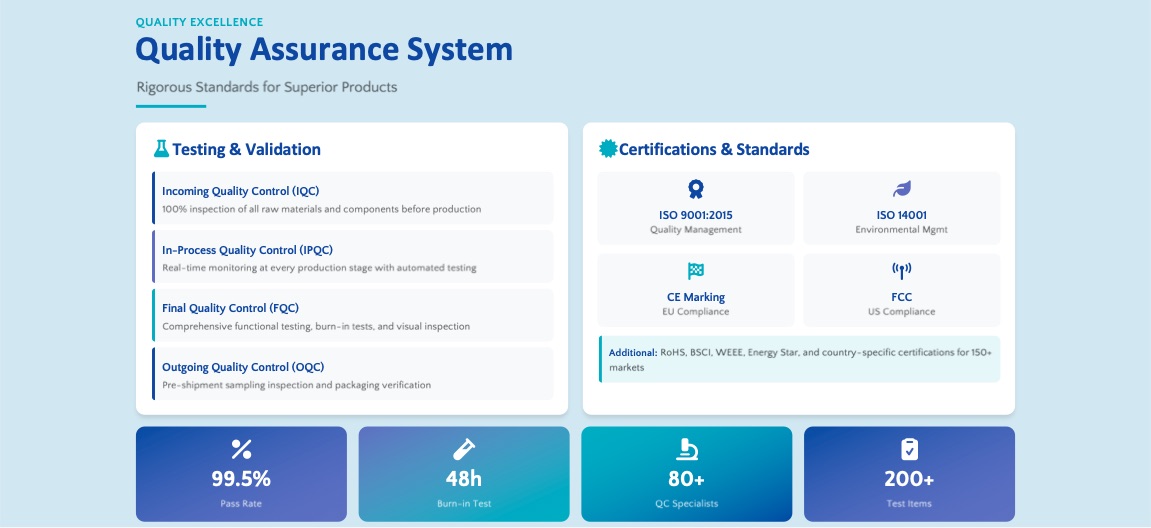 QUALITY EXCELLENCE

Quality Assurance System

Rigorous Standards for Superior Products

Testing & Validation

Incoming Quality Control (IQC)
100% inspection of all raw materials and components before production

In-Process Quality Control (IPQC)
Real-time monitoring at every production stage with automated testing

Final Quality Control (FQC)
Comprehensive functional testing, burn-in tests, and visual inspection

Outgoing Quality Control (OQC)
Pre-shipment sampling inspection and packaging verification

Certifications & Standards

ISO 9001:2015
Quality Management

ISO 14001
Environmental Mgmt

CE Marking
EU Compliance

FCC
US Compliance

Additional: RoHS, BSCI, WEEE, Energy Star, and country-specific certifications for 150+ markets

99.5%
Pass Rate

48h
Burn-in Test

80+
QC Specialists

200+
Test Items